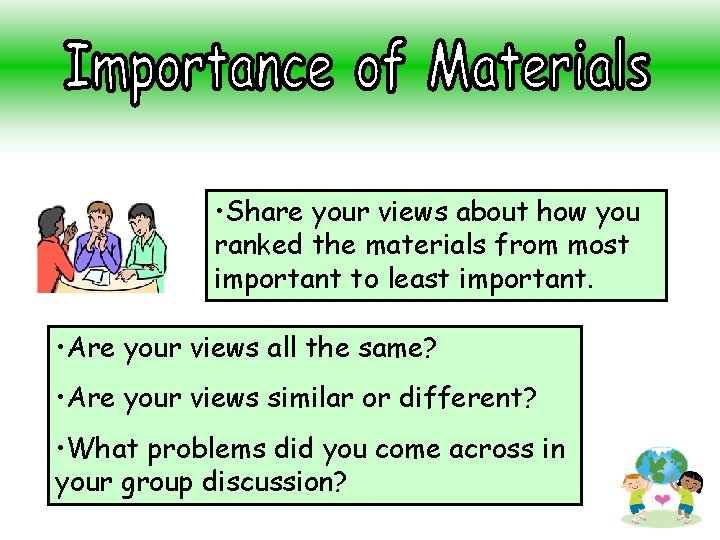 Importance of Materials

•Share your views about how you ranked the materials from most important to least important.

•Are your views all the same?

•Are your views similar or different?

•What problems did you come across in your group discussion?